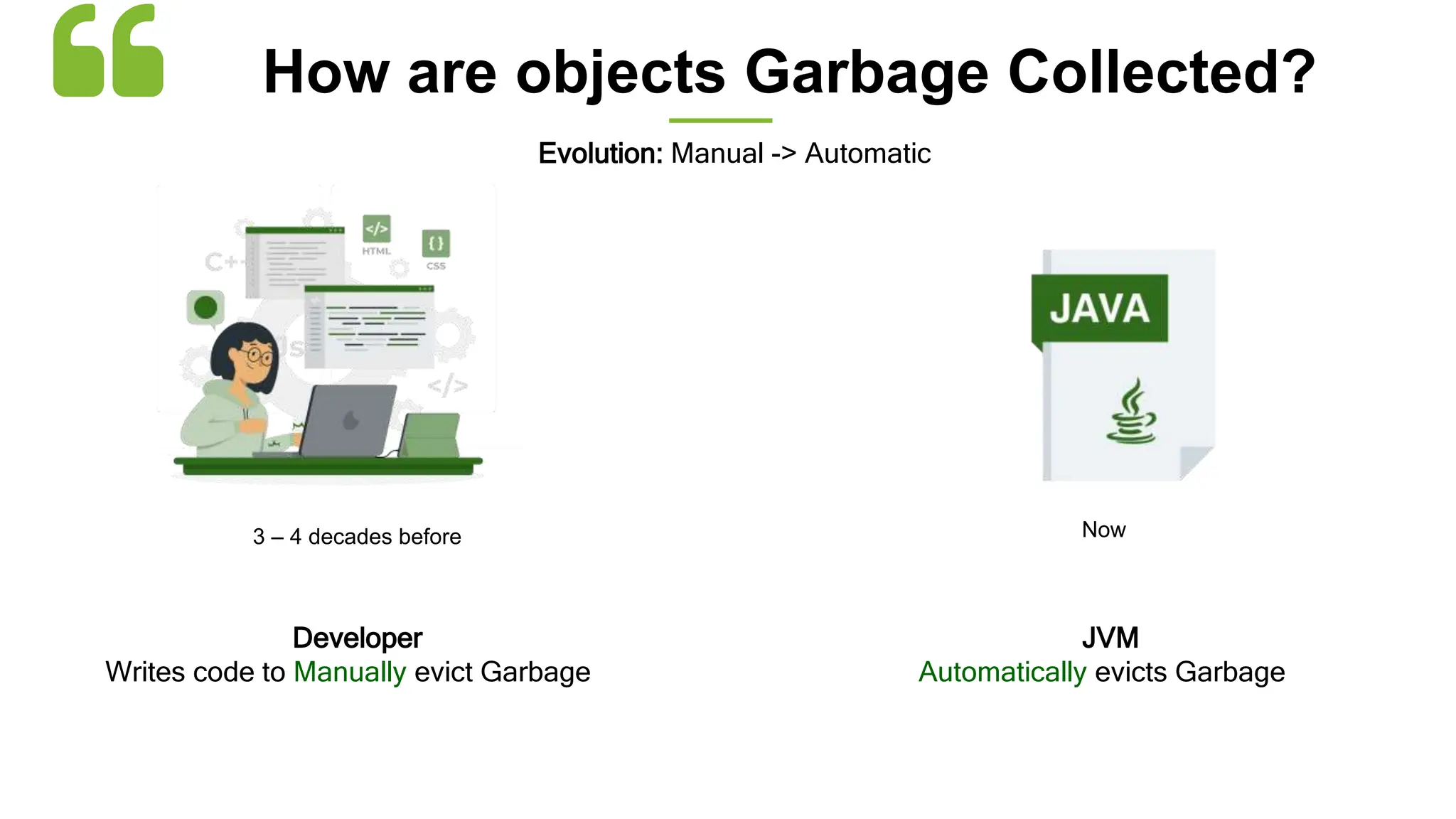 How are objects Garbage Collected?

Evolution: Manual -> Automatic

C++

</>
HTML

{ }
CSS

</>

JAVA

3 – 4 decades before

Now

Developer
Writes code to Manually evict Garbage

JVM
Automatically evicts Garbage